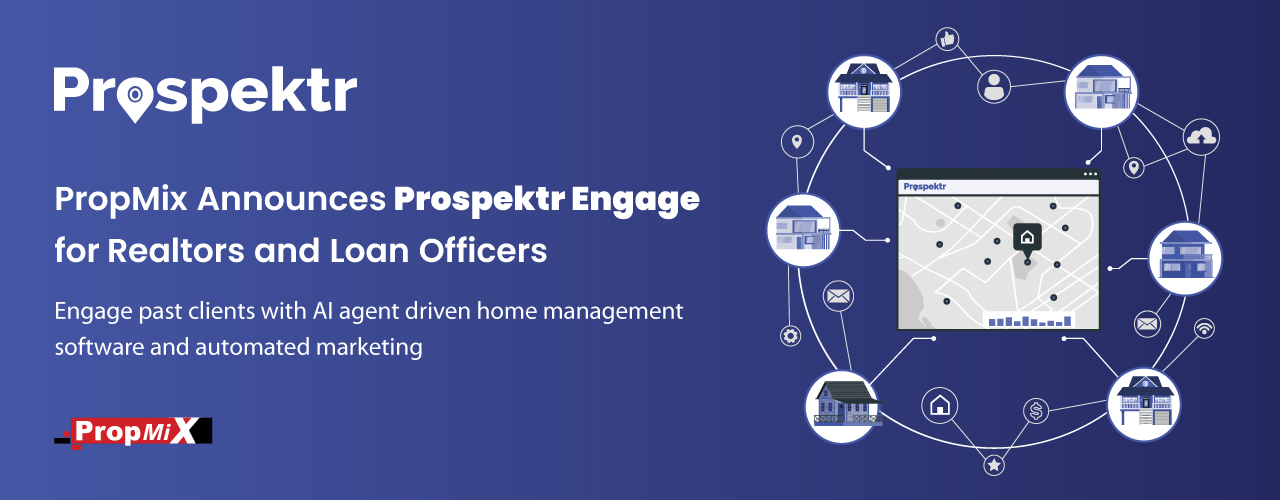 Prospektr

PropMix Announces Prospektr Engage for Realtors and Loan Officers

Engage past clients with AI agent driven home management software and automated marketing

PropMiX

Prospektr